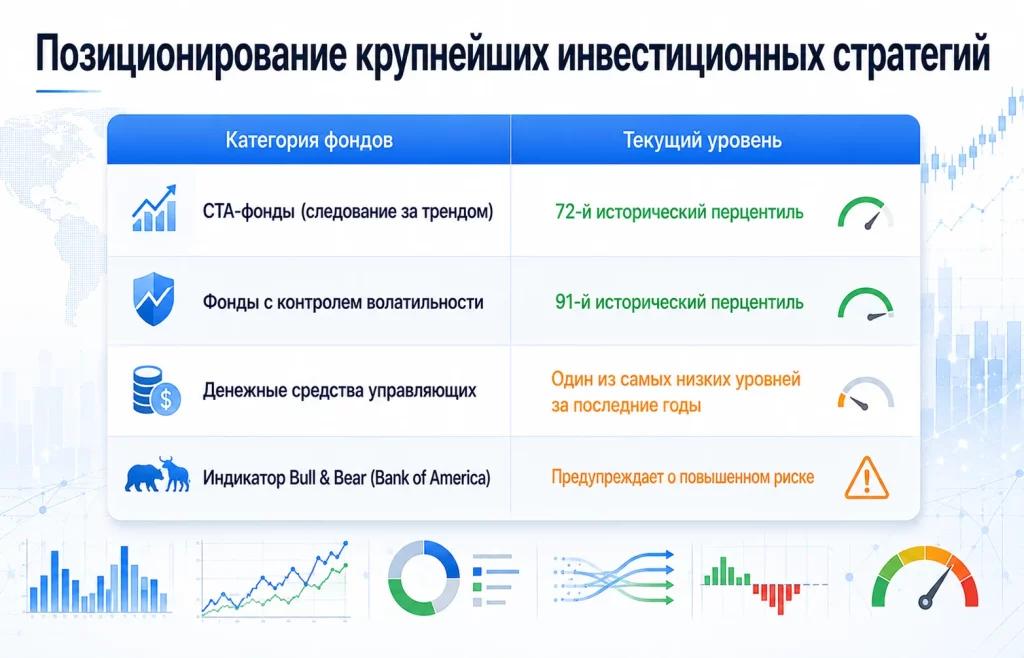 Позиционирование крупнейших инвестиционных стратегий

| Категория фондов | Текущий уровень |
|---|---|
| CTA-фонды (следование за трендом) | 72-й исторический перцентиль |
| Фонды с контролем волатильности | 91-й исторический перцентиль |
| Денежные средства управляющих | Один из самых низких уровней за последние годы |
| Индикатор Bull & Bear (Bank of America) | Предупреждает о повышенном риске |